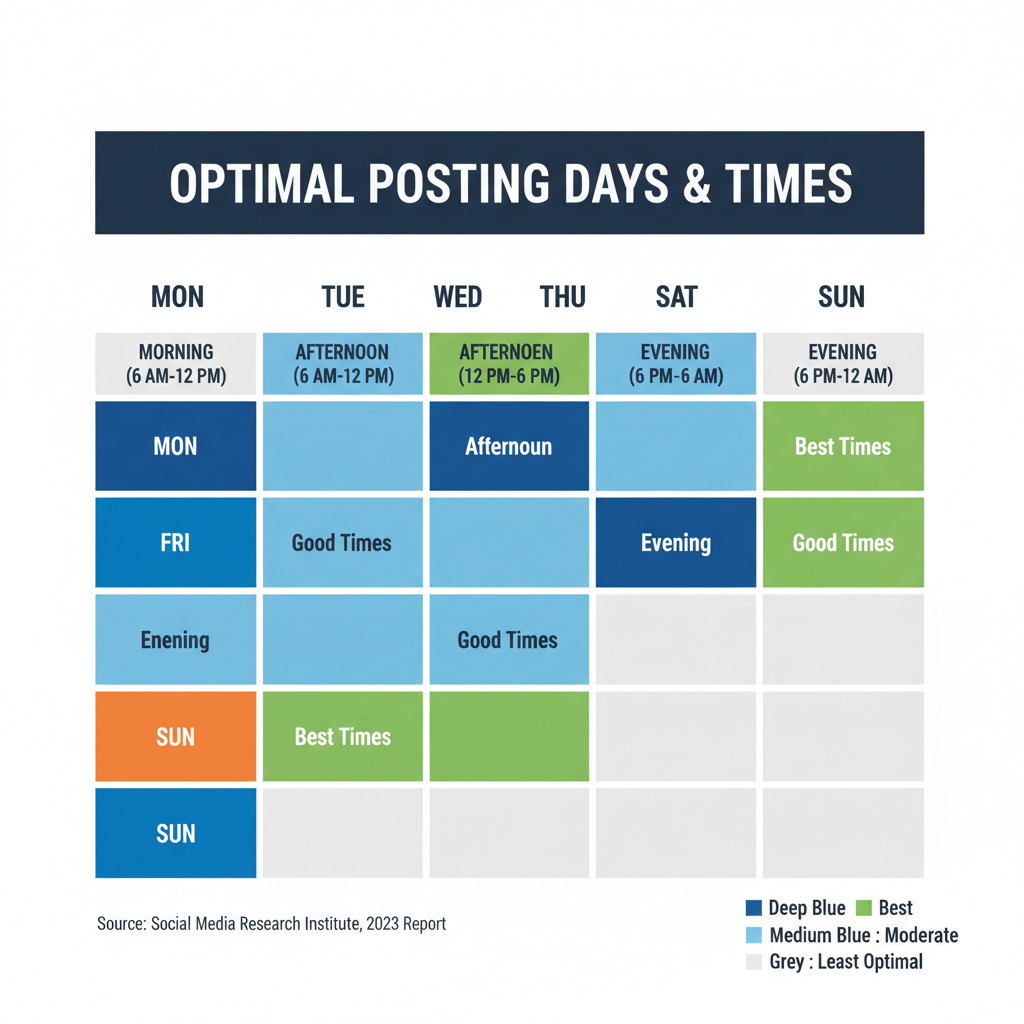 OPTIMAL POSTING DAYS & TIMES

MON TUE WED THU SAT SUN

| MORNING (6 AM-12 PM) | AFTERNOON (6 AM-12 PM) | AFTERNOEN (12 PM-6 PM) | EVENING (6 PM-6 AM) | EVENING (6 PM-12 AM) |
|---|---|---|---|---|
| MON | | Afternoun | | Best Times |
| FRI | Good Times | | Evening | Good Times |
| Enening | | Good Times | | |
| SUN | Best Times | | | |
| SUN | | | | |

Source: Social Media Research Institute, 2023 Report

Deep Blue Best
Medium Blue : Moderate
Grey : Least Optimal